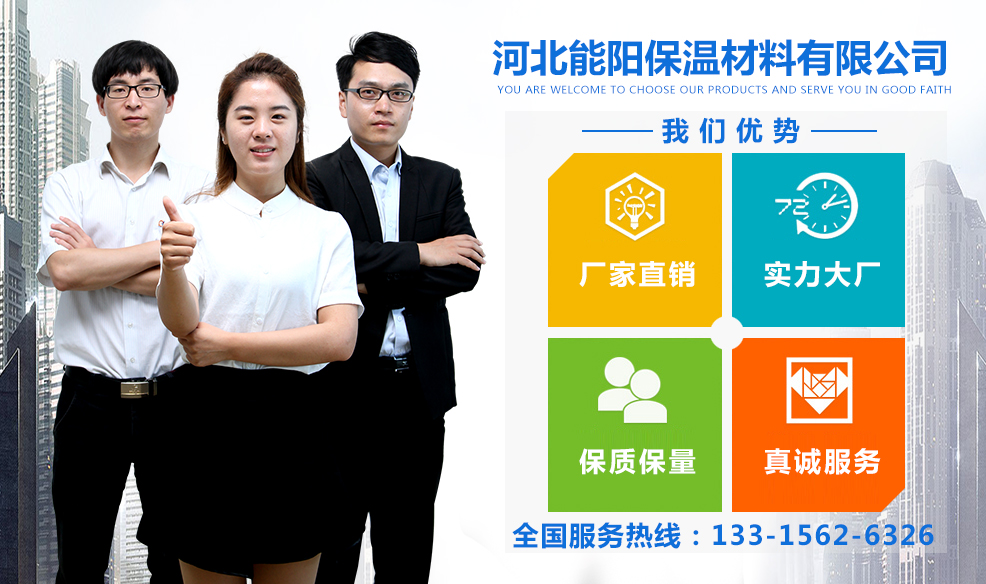 河北能阳保温材料有限公司
YOU ARE WELCOME TO CHOOSE OUR PRODUCTS AND SERVE YOU IN GOOD FAITH

我们优势

厂家直销

实力大厂

保质保量

真诚服务

全国服务热线：133-1562-6326